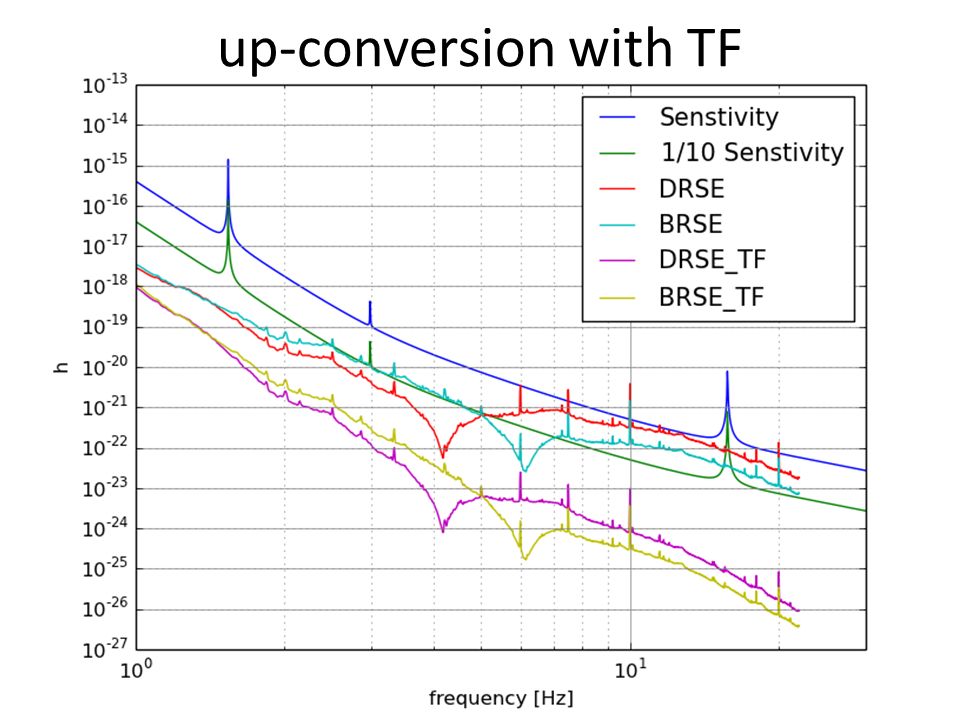 up-conversion with TF

Senstivity
1/10 Senstivity
DRSE
BRSE
DRSE_TF
BRSE_TF

$10^{-13}$
$10^{-14}$
$10^{-15}$
$10^{-16}$
$10^{-17}$
$10^{-18}$
$10^{-19}$
$10^{-20}$
$10^{-21}$
$10^{-22}$
$10^{-23}$
$10^{-24}$
$10^{-25}$
$10^{-26}$
$10^{-27}$

h

$10^{0}$
$10^{1}$

frequency [Hz]